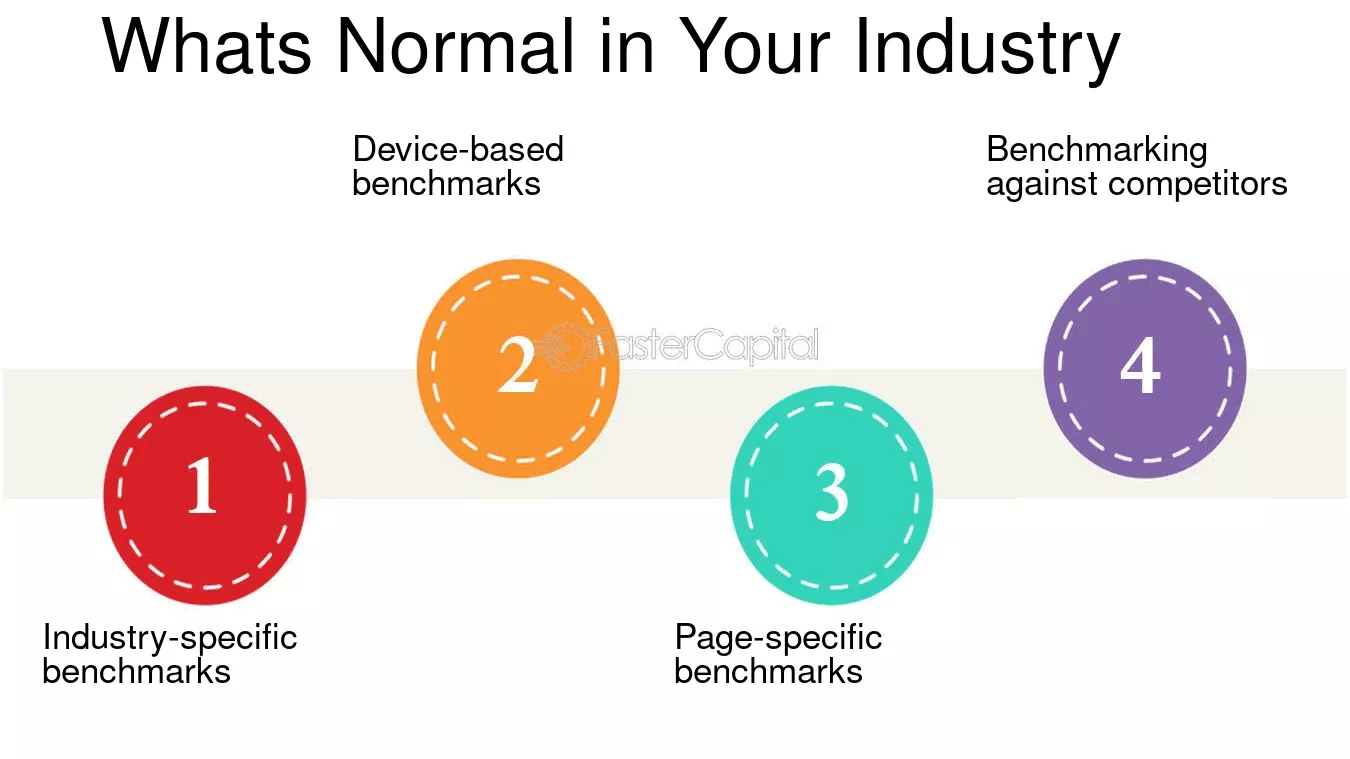 Whats Normal in Your Industry

1

Industry-specific benchmarks

2

Device-based benchmarks

FasterCapital

3

Page-specific benchmarks

4

Benchmarking against competitors